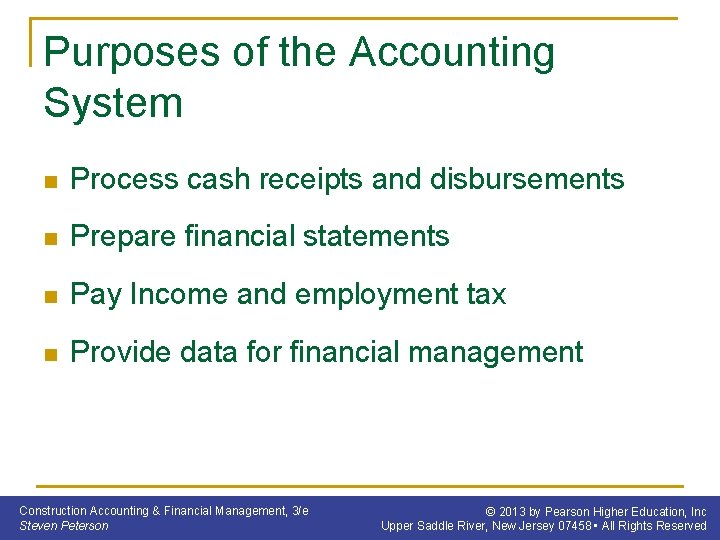 Purposes of the Accounting System

- Process cash receipts and disbursements
- Prepare financial statements
- Pay Income and employment tax
- Provide data for financial management

Construction Accounting & Financial Management, 3/e
Steven Peterson

© 2013 by Pearson Higher Education, Inc
Upper Saddle River, New Jersey 07458 • All Rights Reserved